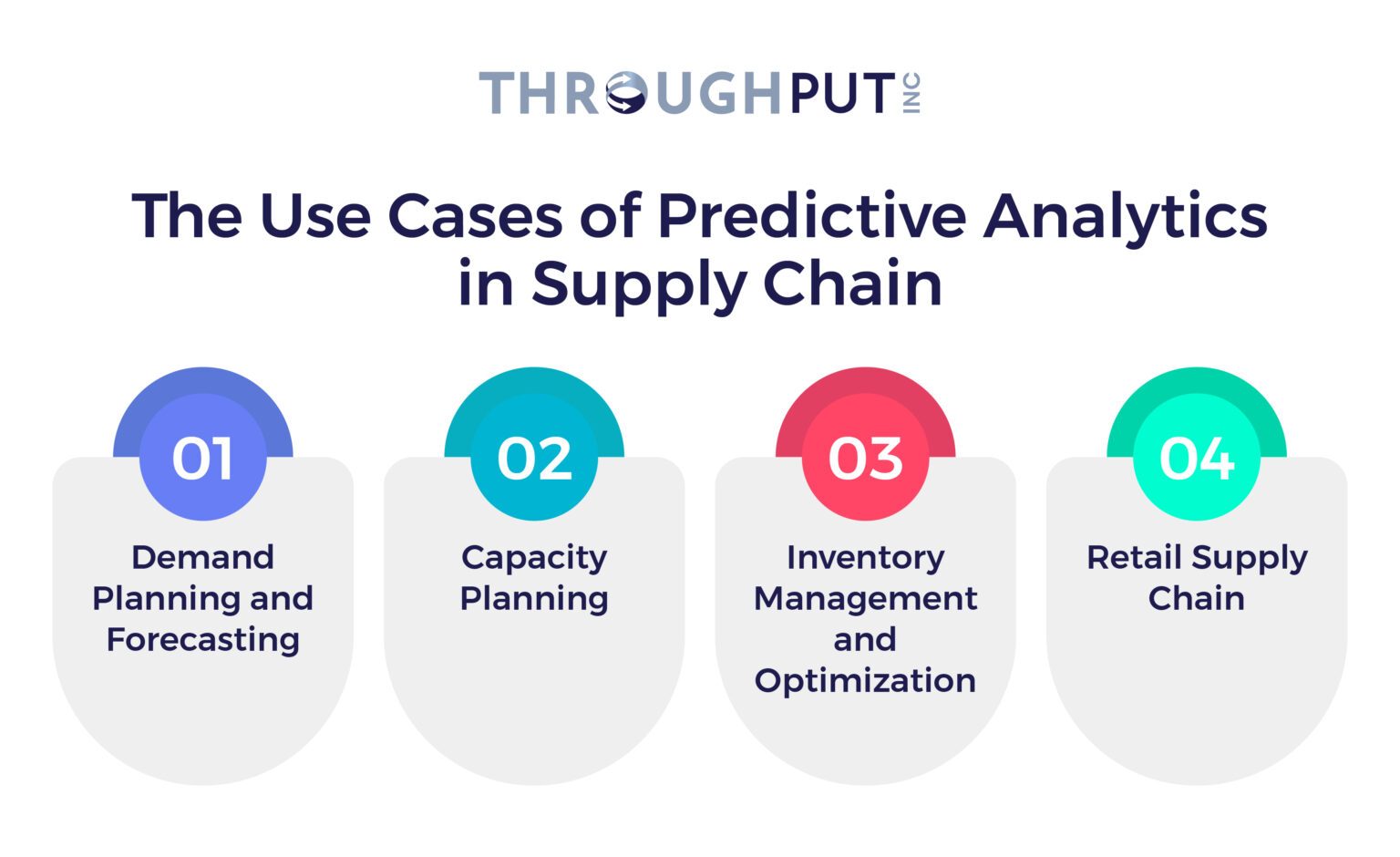 THROUGHPUT INC

The Use Cases of Predictive Analytics in Supply Chain

01
Demand Planning and Forecasting

02
Capacity Planning

03
Inventory Management and Optimization

04
Retail Supply Chain